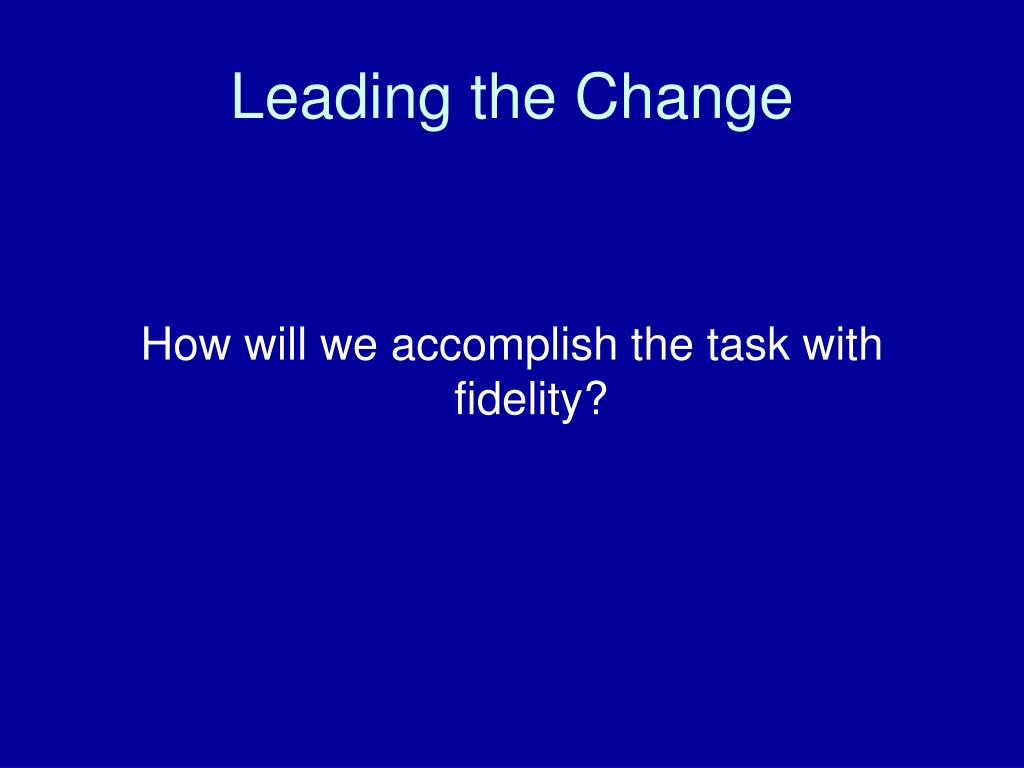 Leading the Change

How will we accomplish the task with fidelity?